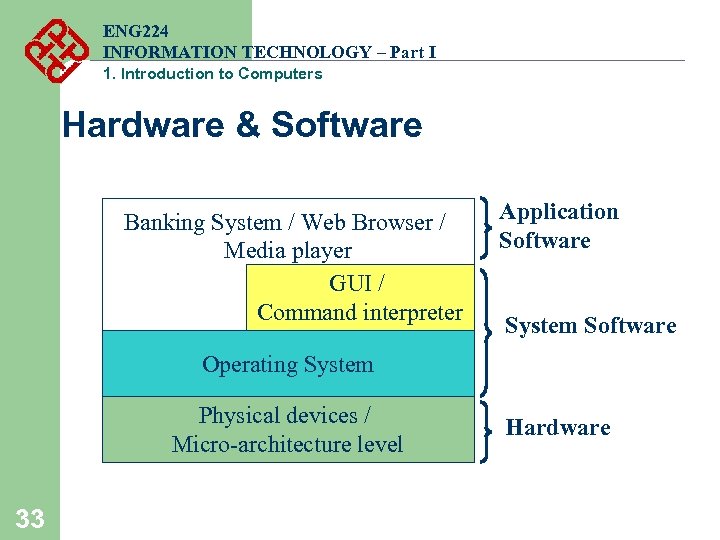 ENG224
INFORMATION TECHNOLOGY – Part I
1. Introduction to Computers

Hardware & Software

Banking System / Web Browser / Media player

GUI / Command interpreter

Operating System

Physical devices / Micro-architecture level

Application Software

System Software

Hardware

33